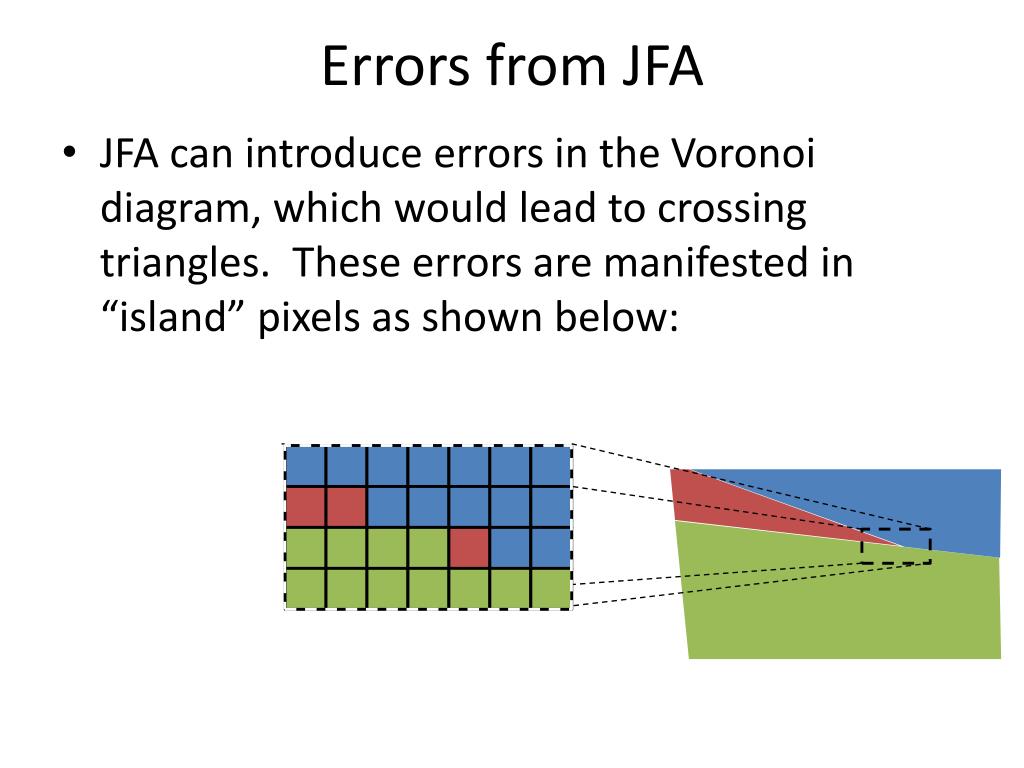 Errors from JFA

• JFA can introduce errors in the Voronoi diagram, which would lead to crossing triangles.  These errors are manifested in “island” pixels as shown below: